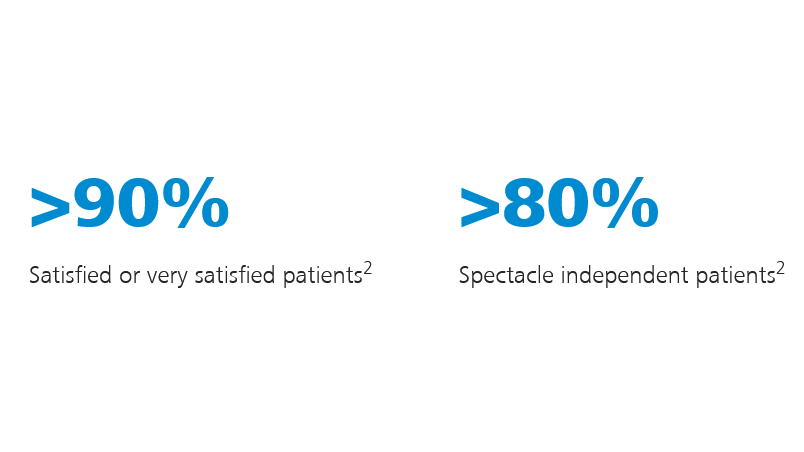 >90%

Satisfied or very satisfied patients$^2$

>80%

Spectacle independent patients$^2$